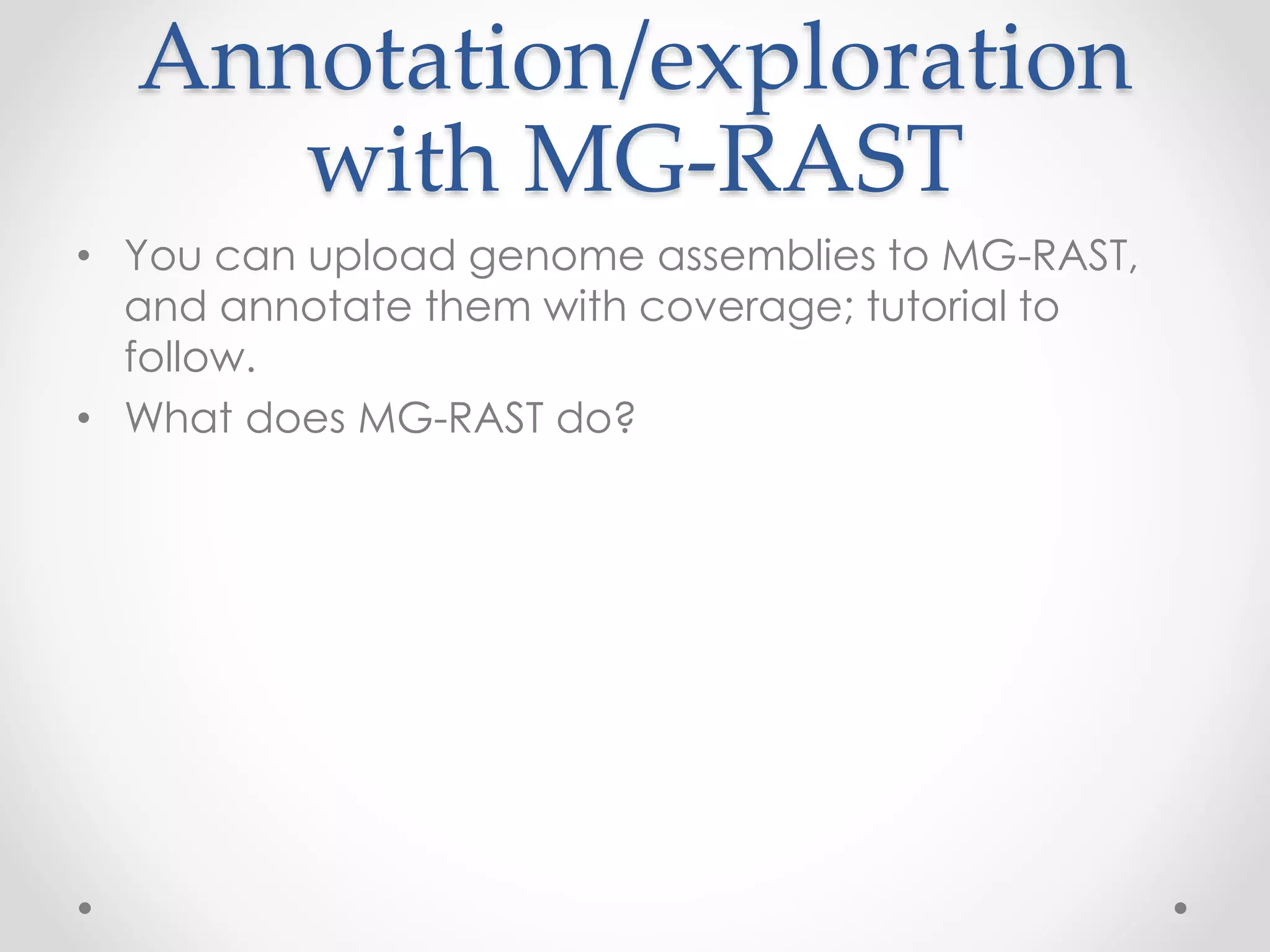 Annotation/exploration with MG-RAST

• You can upload genome assemblies to MG-RAST, and annotate them with coverage; tutorial to follow.
• What does MG-RAST do?